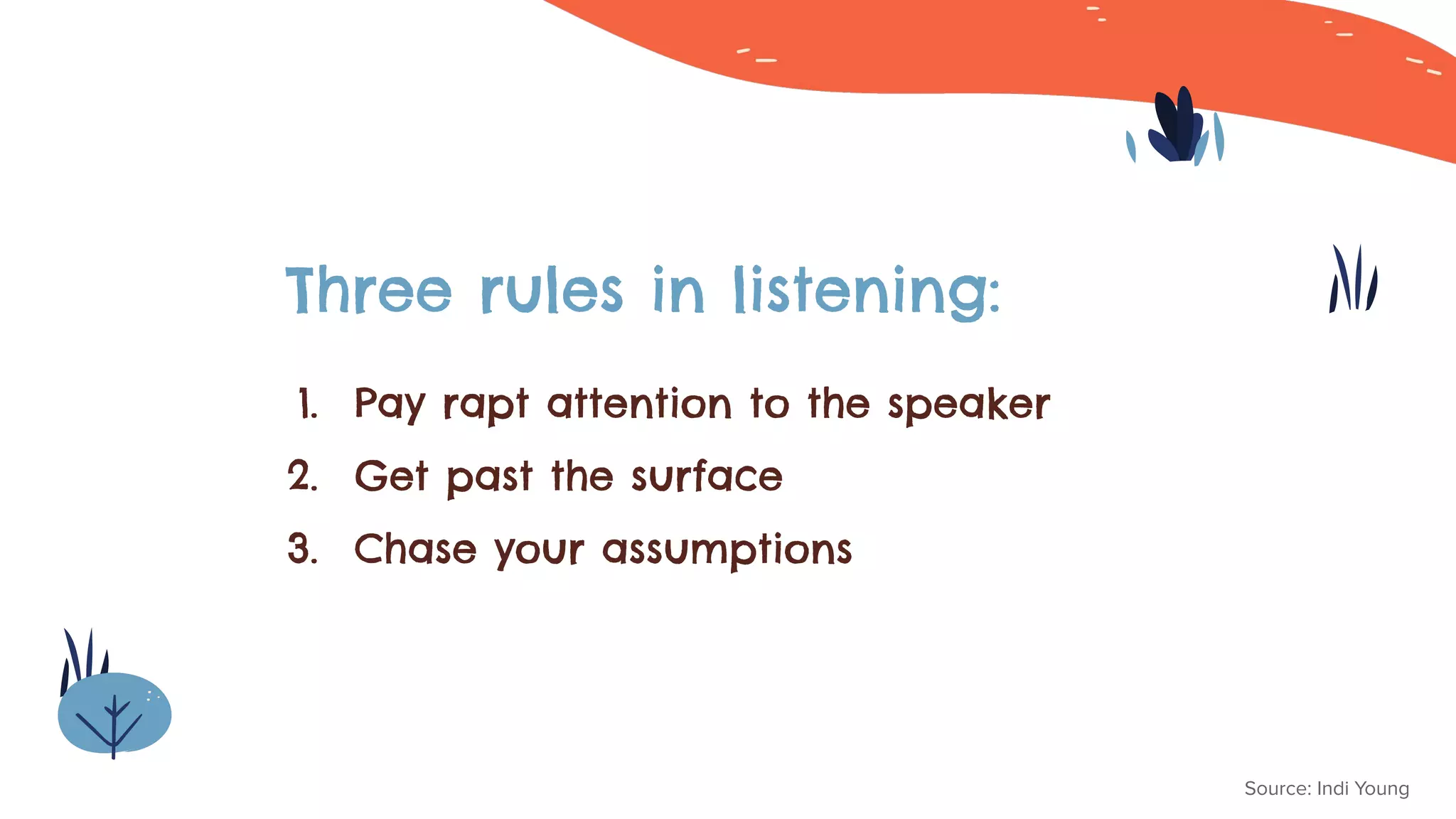 Three rules in listening:

1. Pay rapt attention to the speaker
2. Get past the surface
3. Chase your assumptions

Source: Indi Young